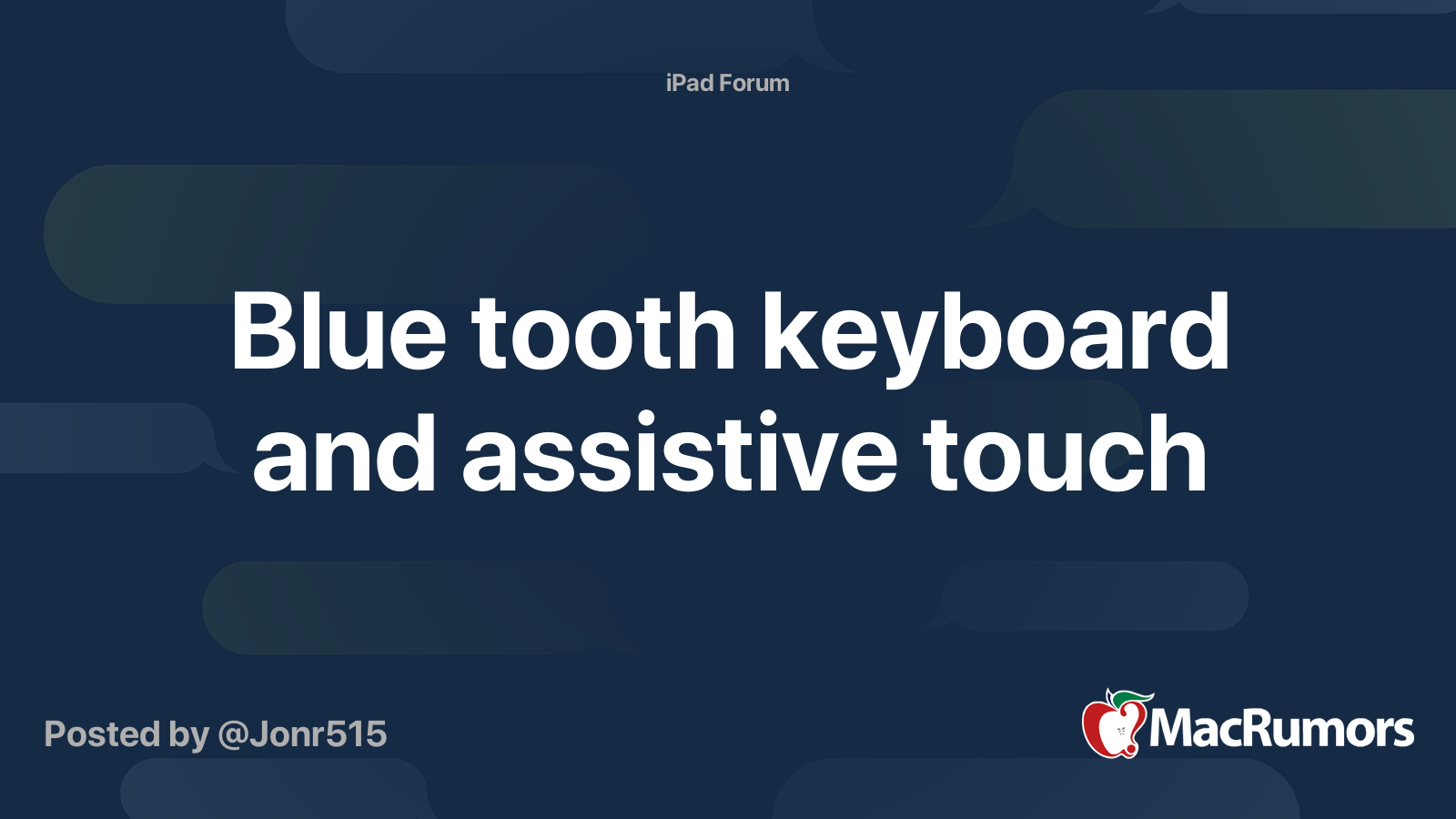 iPad Forum

Blue tooth keyboard and assistive touch

Posted by @Jonr515

MacRumors